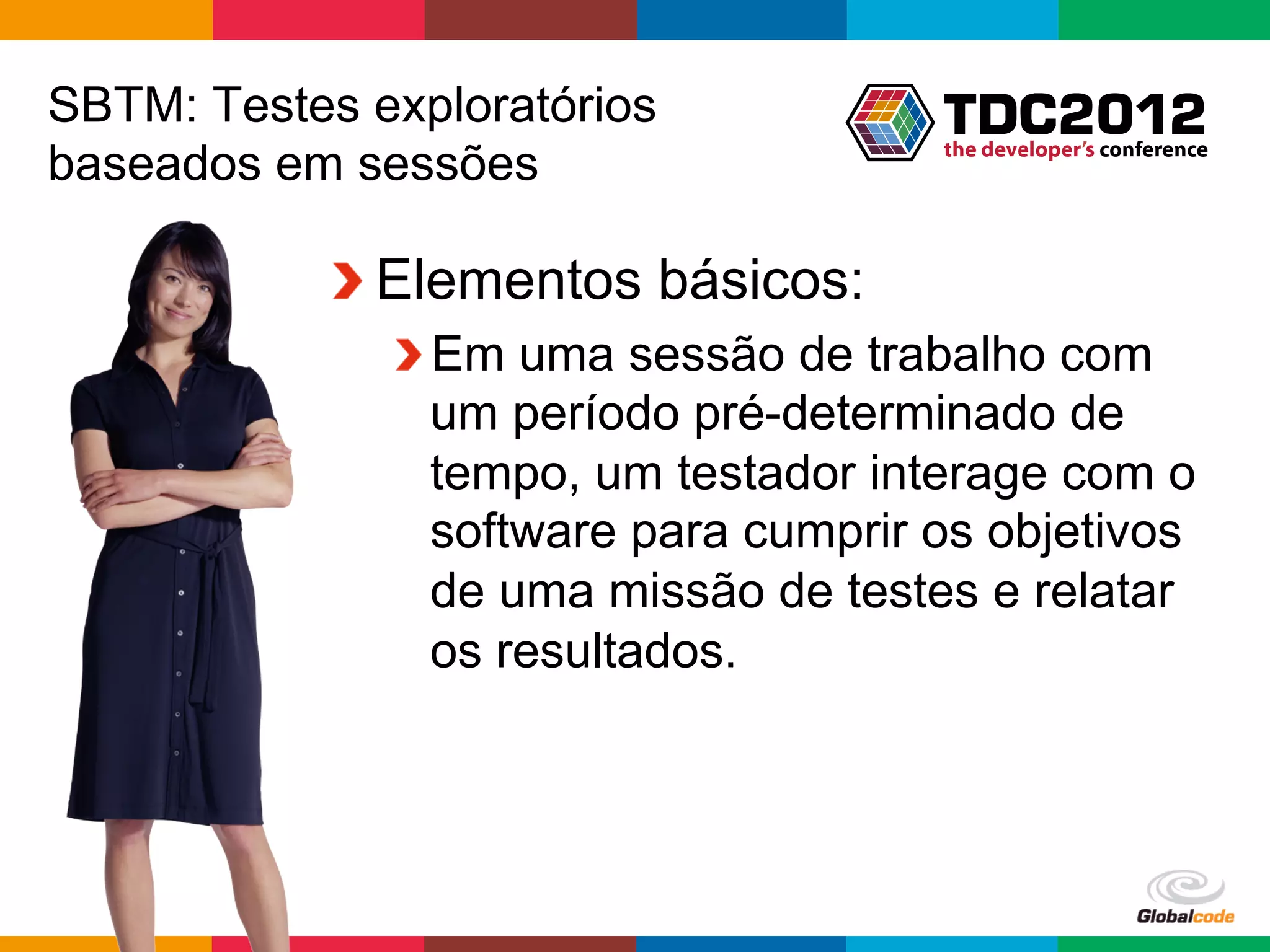 SBTM: Testes exploratórios baseados em sessões

TDC2012
the developer's conference

Elementos básicos:

Em uma sessão de trabalho com um período pré-determinado de tempo, um testador interage com o software para cumprir os objetivos de uma missão de testes e relatar os resultados.

Globalcode